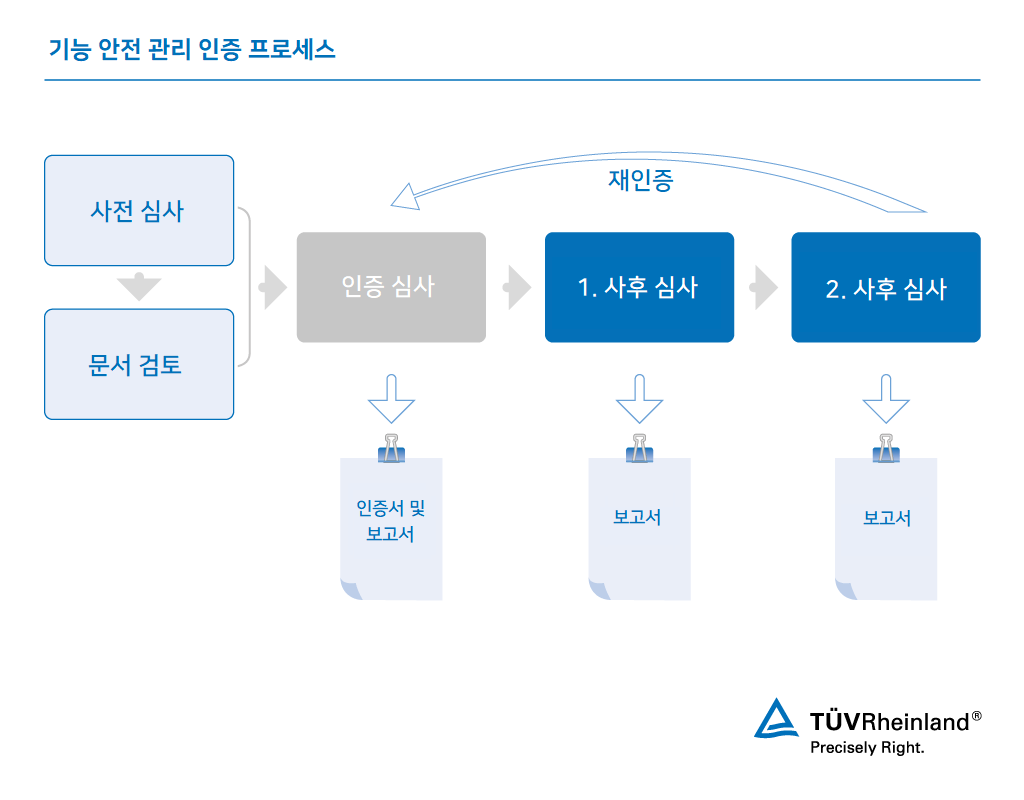 기능 안전 관리 인증 프로세스

사전 심사

문서 검토

재인증

인증 심사

1. 사후 심사

2. 사후 심사

인증서 및 보고서

보고서

보고서

TÜVRheinland®
Precisely Right.